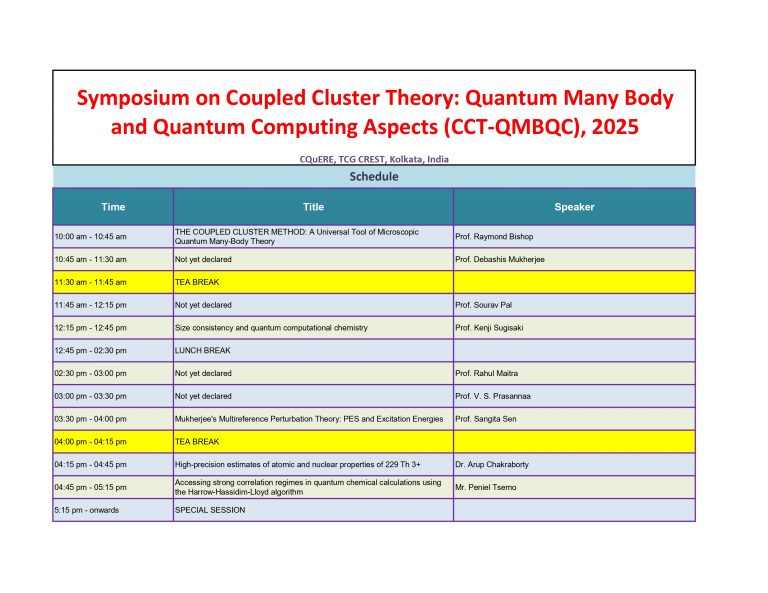 Symposium on Coupled Cluster Theory: Quantum Many Body and Quantum Computing Aspects (CCT-QMBQC), 2025

CQuERE, TCG CREST, Kolkata, India

Schedule

| Time | Title | Speaker |
|---|---|---|
| 10:00 am - 10:45 am | THE COUPLED CLUSTER METHOD: A Universal Tool of Microscopic Quantum Many-Body Theory | Prof. Raymond Bishop |
| 10:45 am - 11:30 am | Not yet declared | Prof. Debashis Mukherjee |
| 11:30 am - 11:45 am | TEA BREAK | |
| 11:45 am - 12:15 pm | Not yet declared | Prof. Sourav Pal |
| 12:15 pm - 12:45 pm | Size consistency and quantum computational chemistry | Prof. Kenji Sugisaki |
| 12:45 pm - 02:30 pm | LUNCH BREAK | |
| 02:30 pm - 03:00 pm | Not yet declared | Prof. Rahul Maitra |
| 03:00 pm - 03:30 pm | Not yet declared | Prof. V. S. Prasannaa |
| 03:30 pm - 04:00 pm | Mukherjee's Multireference Perturbation Theory: PES and Excitation Energies | Prof. Sangita Sen |
| 04:00 pm - 04:15 pm | TEA BREAK | |
| 04:15 pm - 04:45 pm | High-precision estimates of atomic and nuclear properties of 229 Th 3+ | Dr. Arup Chakraborty |
| 04:45 pm - 05:15 pm | Accessing strong correlation regimes in quantum chemical calculations using the Harrow-Hassidim-Lloyd algorithm | Mr. Peniel Tsemo |
| 5:15 pm - onwards | SPECIAL SESSION | |